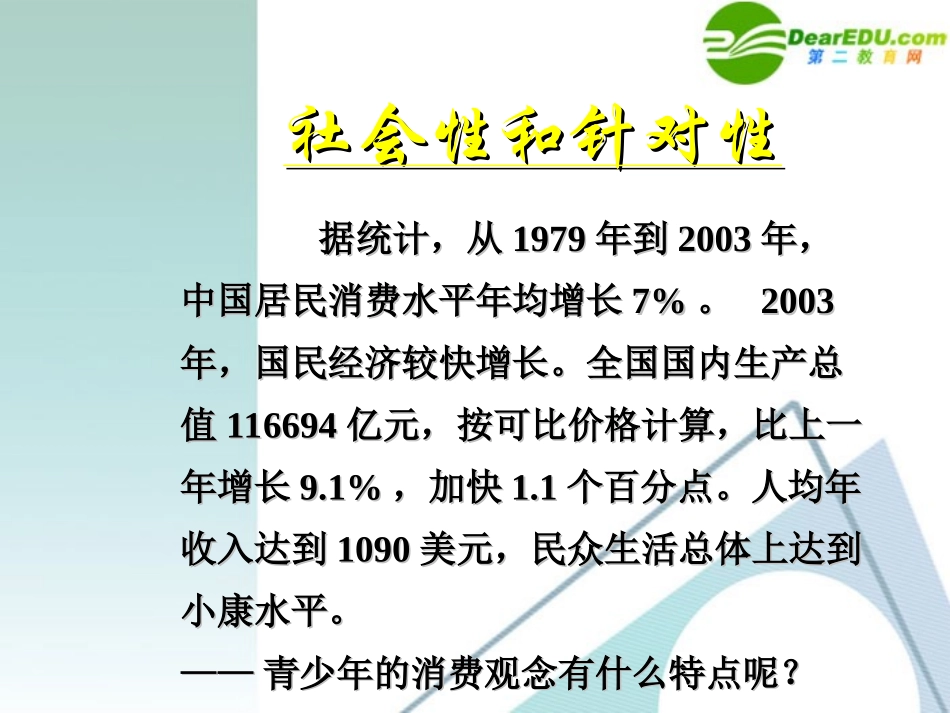 DearEDU.com
第二教育网

社会性和针对性

据统计，从 1979 年到 2003 年，中国居民消费水平年均增长 7% 。 2003 年，国民经济较快增长。全国国内生产总值 116694 亿元，按可比价格计算，比上一年增长 9.1% ，加快 1.1 个百分点。人均年收入达到 1090 美元，民众生活总体上达到小康水平。

—— 青少年的消费观念有什么特点呢？